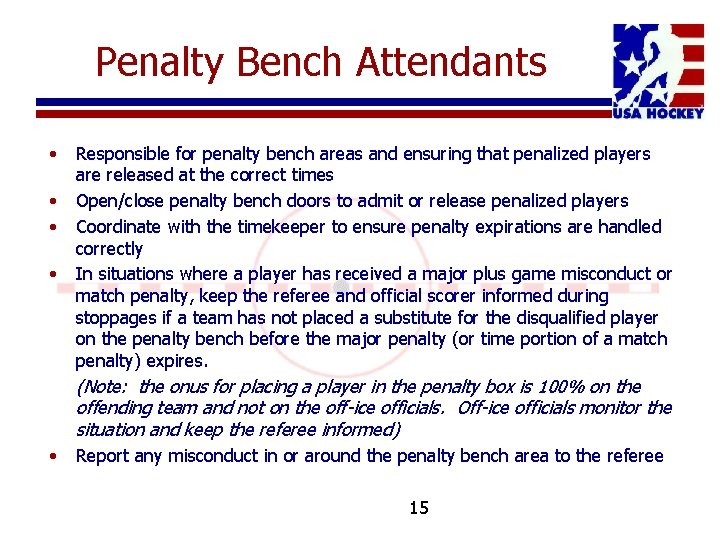 Penalty Bench Attendants

USA HOCKEY

• Responsible for penalty bench areas and ensuring that penalized players are released at the correct times
• Open/close penalty bench doors to admit or release penalized players
• Coordinate with the timekeeper to ensure penalty expirations are handled correctly
• In situations where a player has received a major plus game misconduct or match penalty, keep the referee and official scorer informed during stoppages if a team has not placed a substitute for the disqualified player on the penalty bench before the major penalty (or time portion of a match penalty) expires.

(Note: the onus for placing a player in the penalty box is 100% on the offending team and not on the off-ice officials. Off-ice officials monitor the situation and keep the referee informed)

• Report any misconduct in or around the penalty bench area to the referee

15